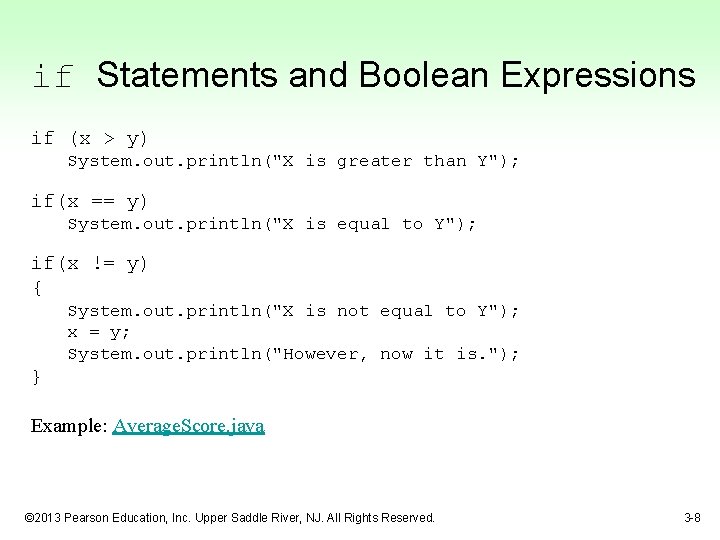 if Statements and Boolean Expressions

if (x > y)
System.out.println("X is greater than Y");

if(x == y)
System.out.println("X is equal to Y");

if(x != y)
{
System.out.println("X is not equal to Y");
x = y;
System.out.println("However, now it is.");
}

Example: AverageScore.java

©2013 Pearson Education, Inc. Upper Saddle River, NJ. All Rights Reserved.

3-8